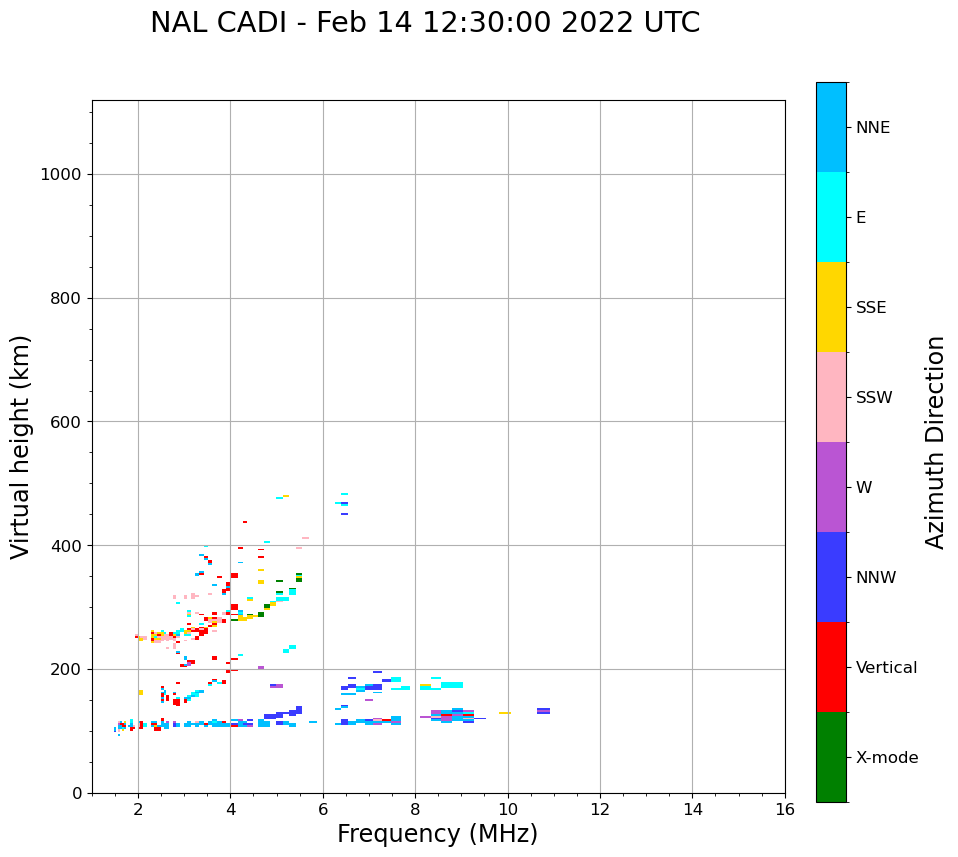 NAL CADI - Feb 14 12:30:00 2022 UTC

Virtual height (km)

1000
800
600
400
200
0

2
4
6
8
10
12
14
16

Frequency (MHz)

NNE
E
SSE
SSW
W
NNW
Vertical
X-mode

Azimuth Direction